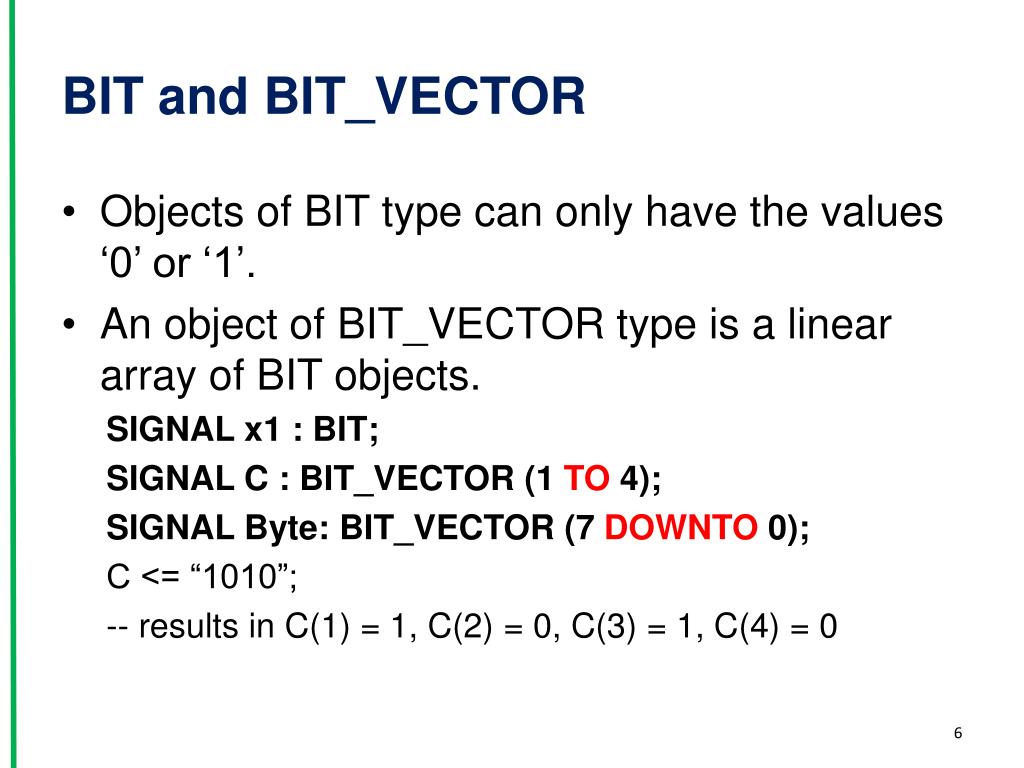 BIT and BIT_VECTOR

• Objects of BIT type can only have the values ‘0’ or ‘1’.

• An object of BIT_VECTOR type is a linear array of BIT objects.

SIGNAL x1 : BIT;

SIGNAL C : BIT_VECTOR (1 TO 4);

SIGNAL Byte: BIT_VECTOR (7 DOWNTO 0);

C <= “1010”;

-- results in C(1) = 1, C(2) = 0, C(3) = 1, C(4) = 0

6